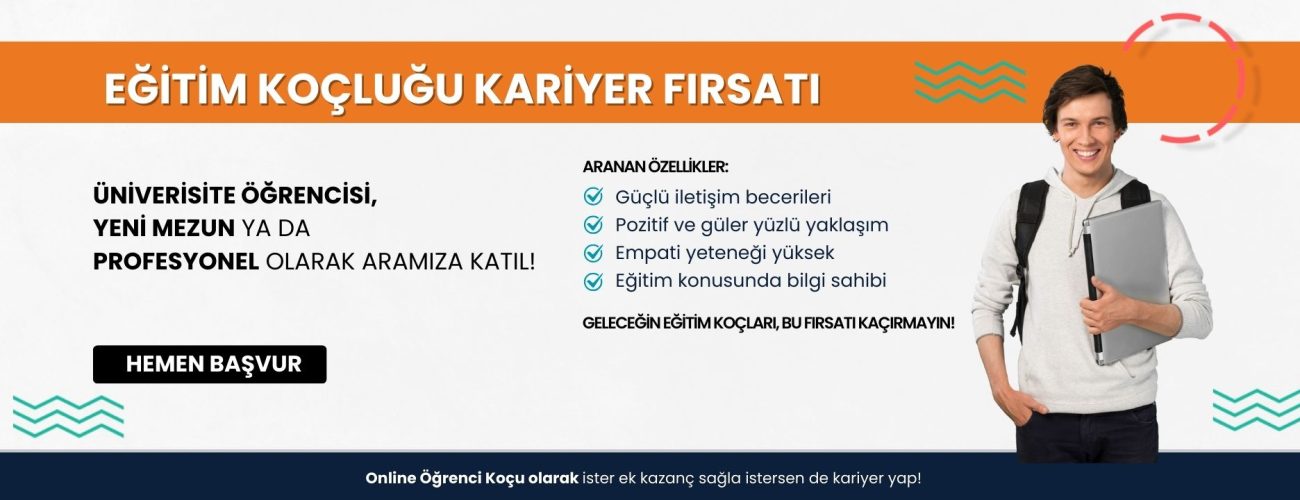 EĞİTİM KOÇLUĞU KARİYER FIRSATI

ÜNİVERİSİTE ÖĞRENCİSİ,
YENİ MEZUN YA DA
PROFESYONEL OLARAK ARAMIZA KATIL!

HEMEN BAŞVUR

ARANAN ÖZELLİKLER:
Güçlü iletişim becerileri
Pozitif ve güler yüzlü yaklaşım
Empati yeteneği yüksek
Eğitim konusunda bilgi sahibi

GELECEĞİN EĞİTİM KOÇLARI, BU FIRSATI KAÇIRMAYIN!

Online Öğrenci Koçu olarak ister ek kazanç sağla istersen de kariyer yap!